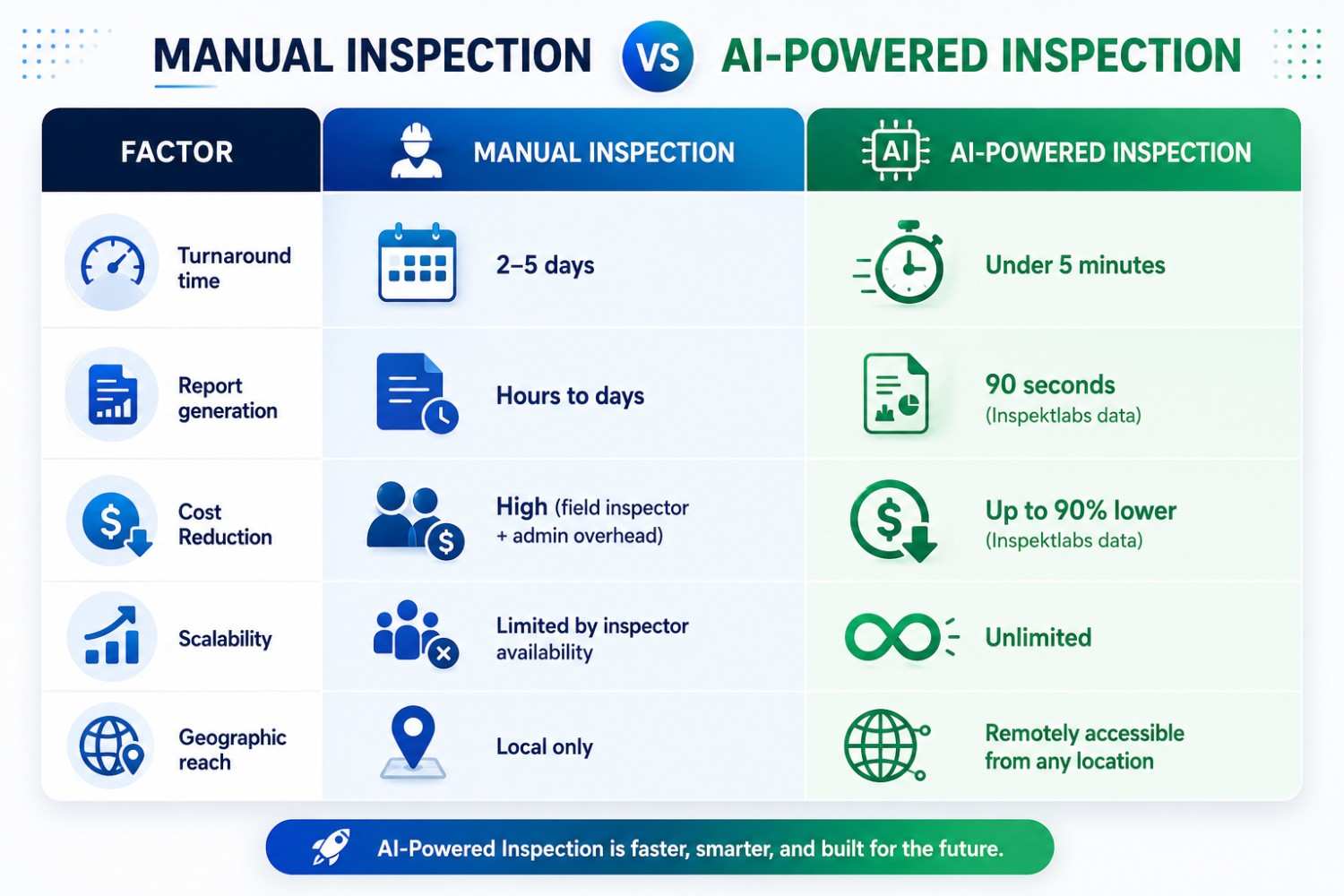 MANUAL INSPECTION VS AI-POWERED INSPECTION

| FACTOR | MANUAL INSPECTION | AI AI-POWERED INSPECTION |
|---|---|---|
| Turnaround time | 2–5 days | Under 5 minutes |
| Report generation | Hours to days | 90 seconds (Inspektlabs data) |
| Cost Reduction | High (field inspector + admin overhead) | Up to 90% lower (Inspektlabs data) |
| Scalability | Limited by inspector availability | Unlimited |
| Geographic reach | Local only | Remotely accessible from any location |

AI-Powered Inspection is faster, smarter, and built for the future.